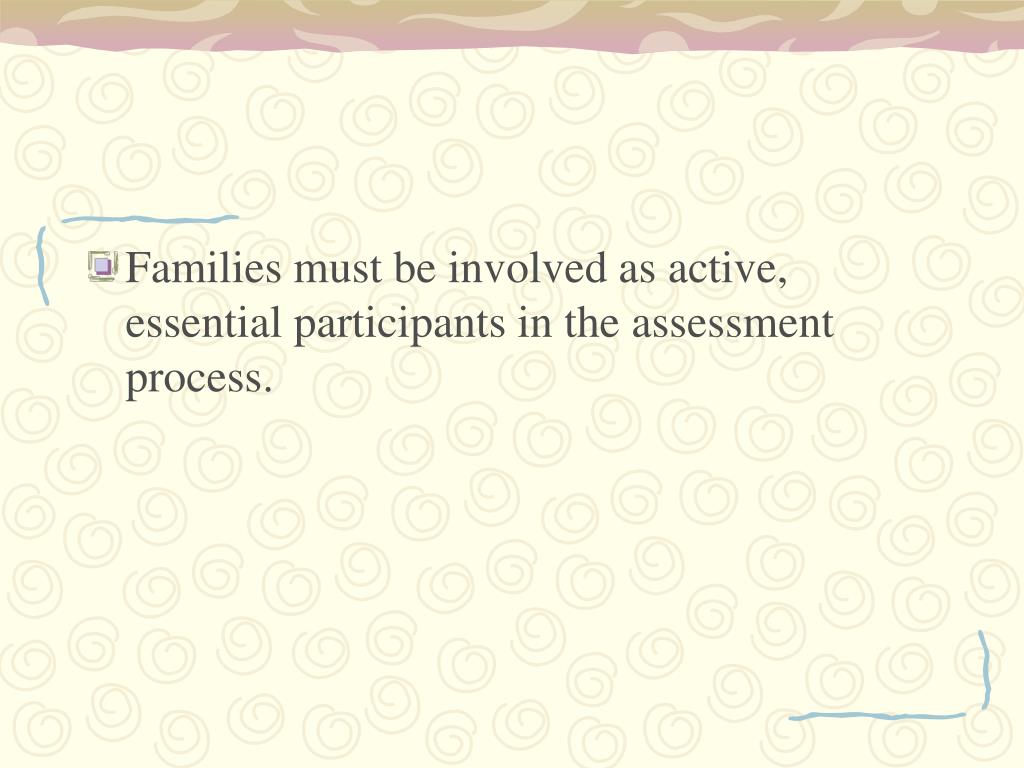 Families must be involved as active, essential participants in the assessment process.